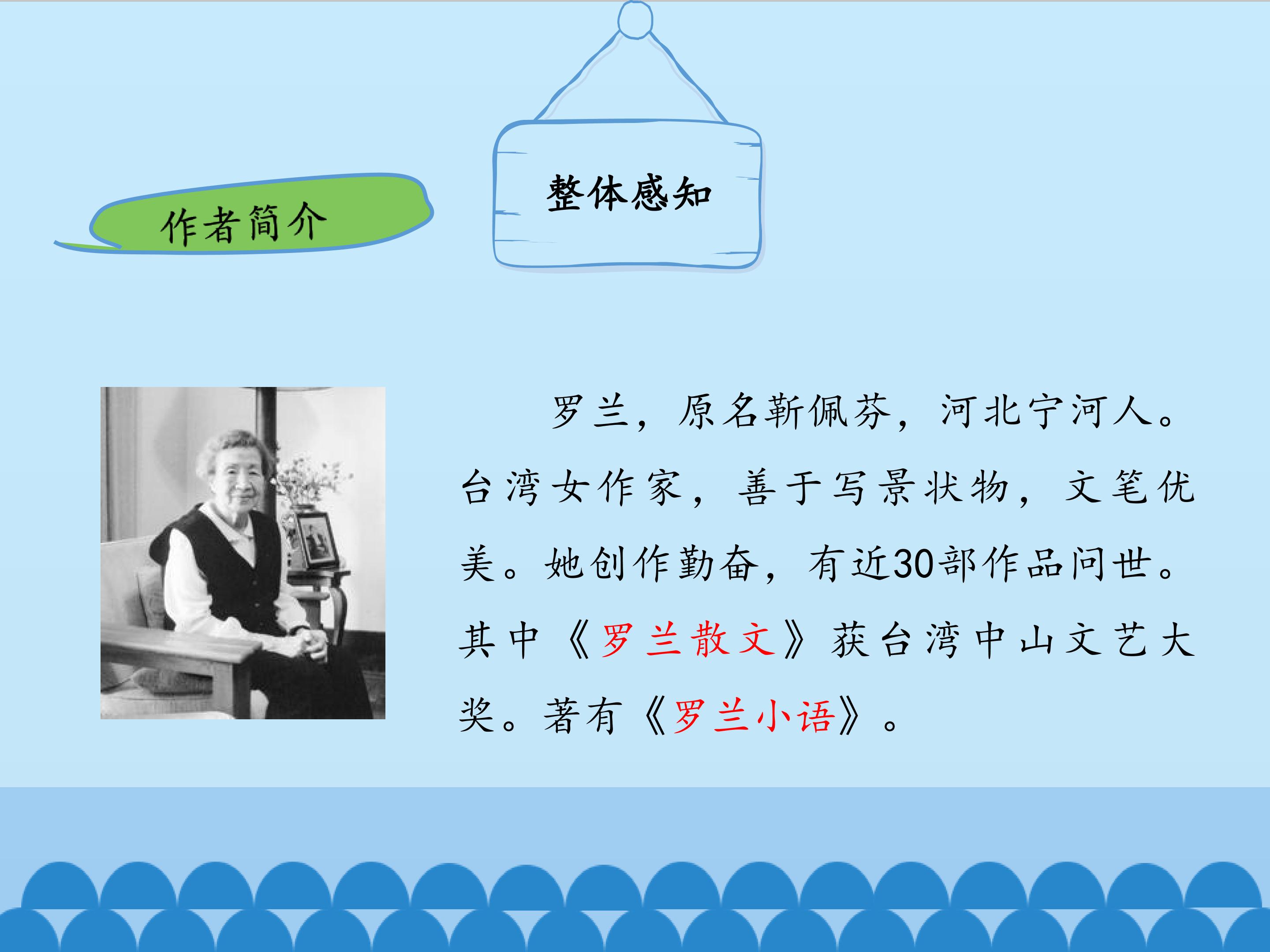 整体感知

作者简介

罗兰，原名靳佩芬，河北宁河人。台湾女作家，善于写景状物，文笔优美。她创作勤奋，有近30部作品问世。其中《罗兰散文》获台湾中山文艺大奖。著有《罗兰小语》。